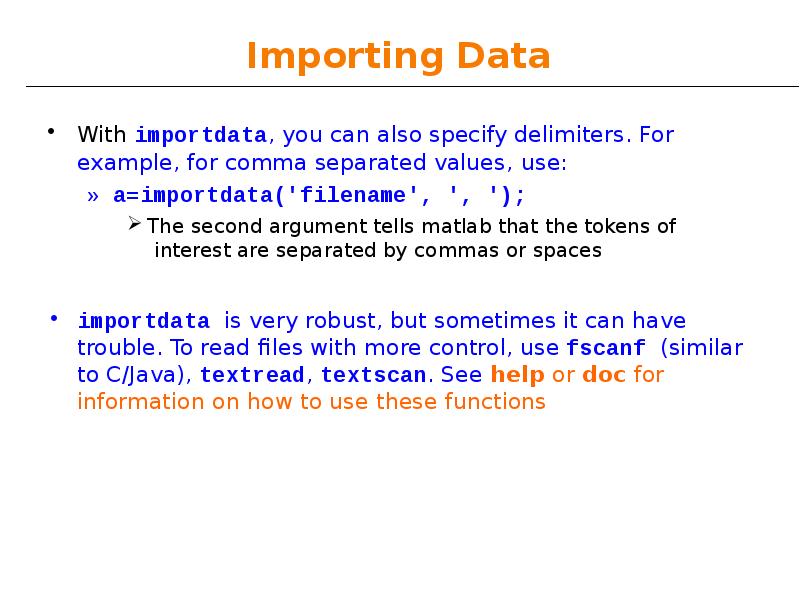 Importing Data

• With importdata, you can also specify delimiters. For example, for comma separated values, use:

» a=importdata('filename', ', ');

➢ The second argument tells matlab that the tokens of interest are separated by commas or spaces

• importdata is very robust, but sometimes it can have trouble. To read files with more control, use fscanf (similar to C/Java), textread, textscan. See help or doc for information on how to use these functions